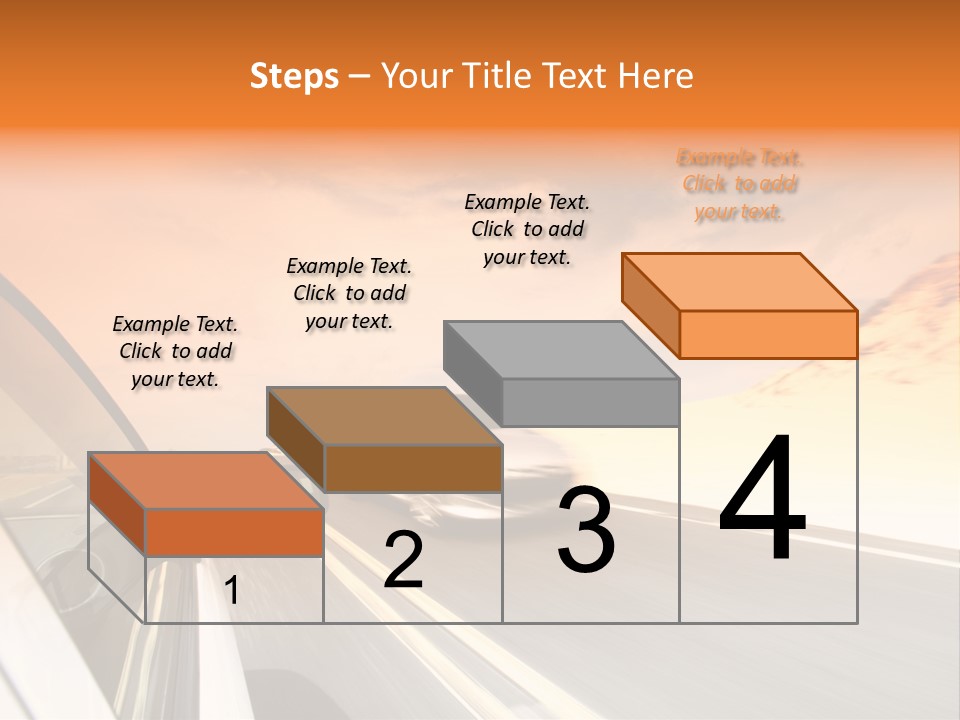 Steps – Your Title Text Here

Example Text. Click to add your text.

Example Text. Click to add your text.

Example Text. Click to add your text.

Example Text. Click to add your text.

1

2

3

4